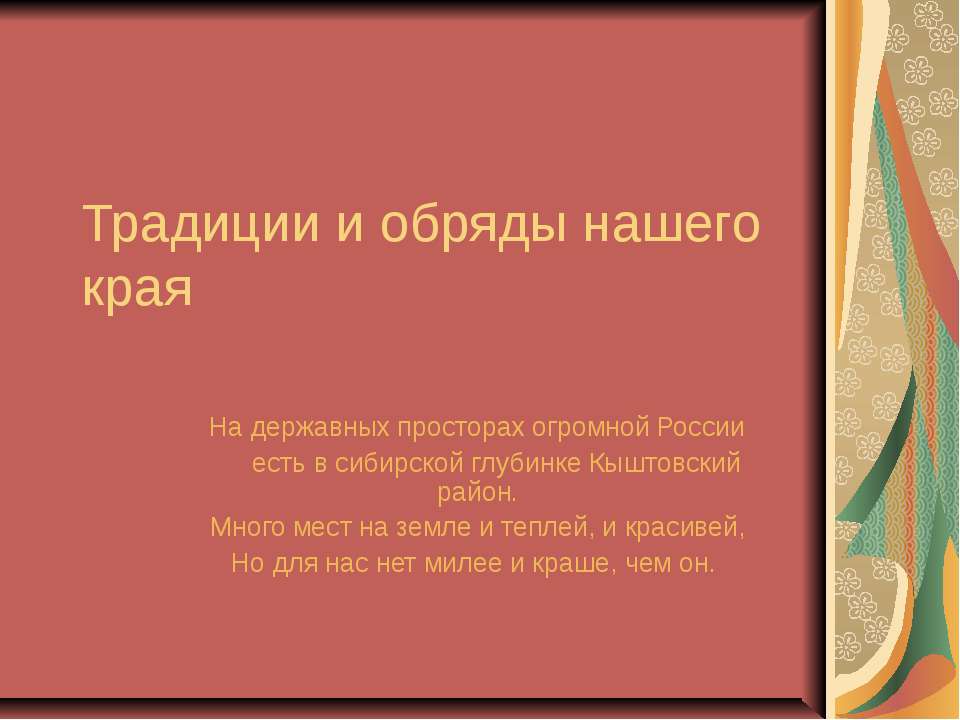 Традиции и обряды нашего края

На державных просторах огромной России
есть в сибирской глубинке Кыштовский район.
Много мест на земле и теплей, и красивей,
Но для нас нет милее и краше, чем он.